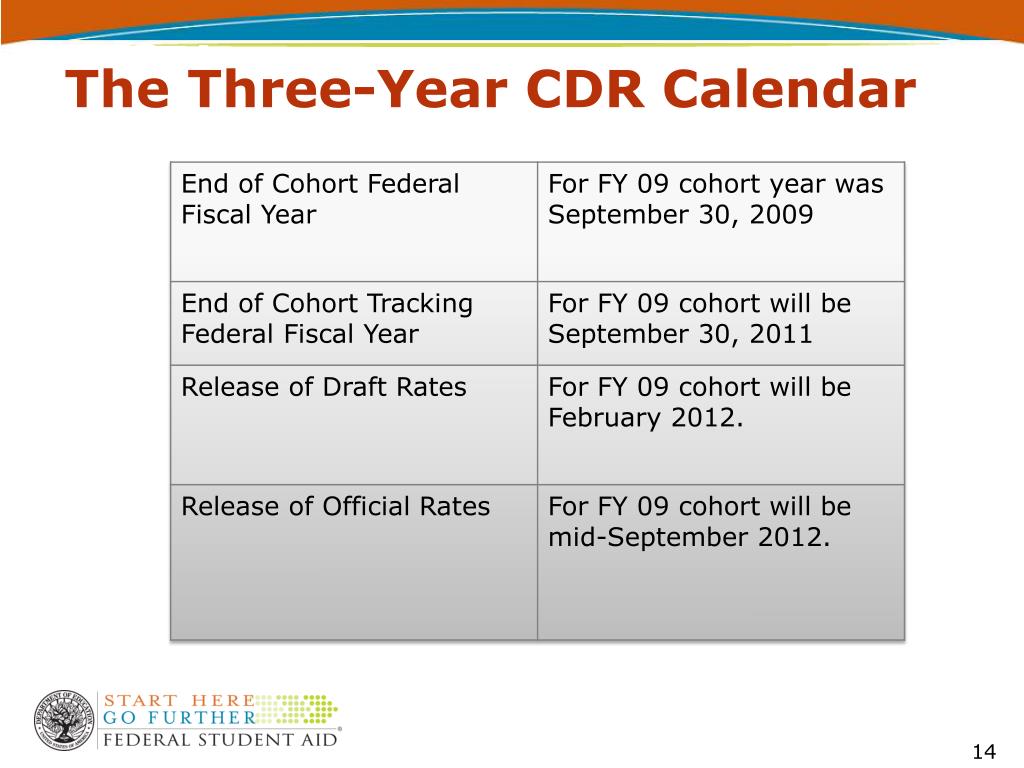 The Three-Year CDR Calendar

| End of Cohort Federal Fiscal Year | For FY 09 cohort year was September 30, 2009 |
|---|---|
| End of Cohort Tracking Federal Fiscal Year | For FY 09 cohort will be September 30, 2011 |
| Release of Draft Rates | For FY 09 cohort will be February 2012. |
| Release of Official Rates | For FY 09 cohort will be mid-September 2012. |

START HERE
GO FURTHER
FEDERAL STUDENT AID

14